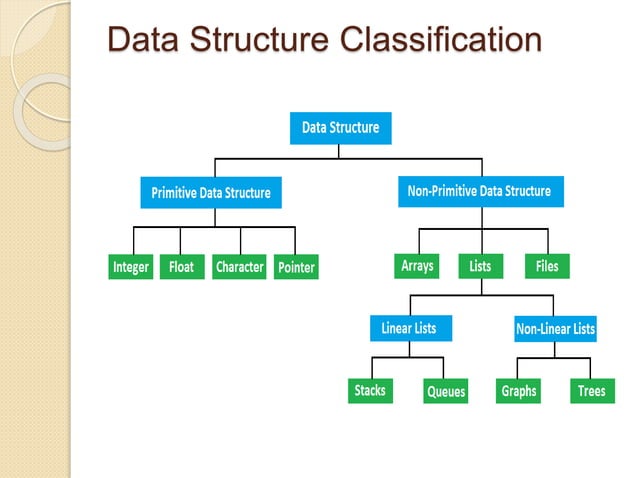 Data Structure Classification

Data Structure

Primitive Data Structure

Non-Primitive Data Structure

Integer

Float

Character

Pointer

Arrays

Lists

Files

Linear Lists

Non-Linear Lists

Stacks

Queues

Graphs

Trees